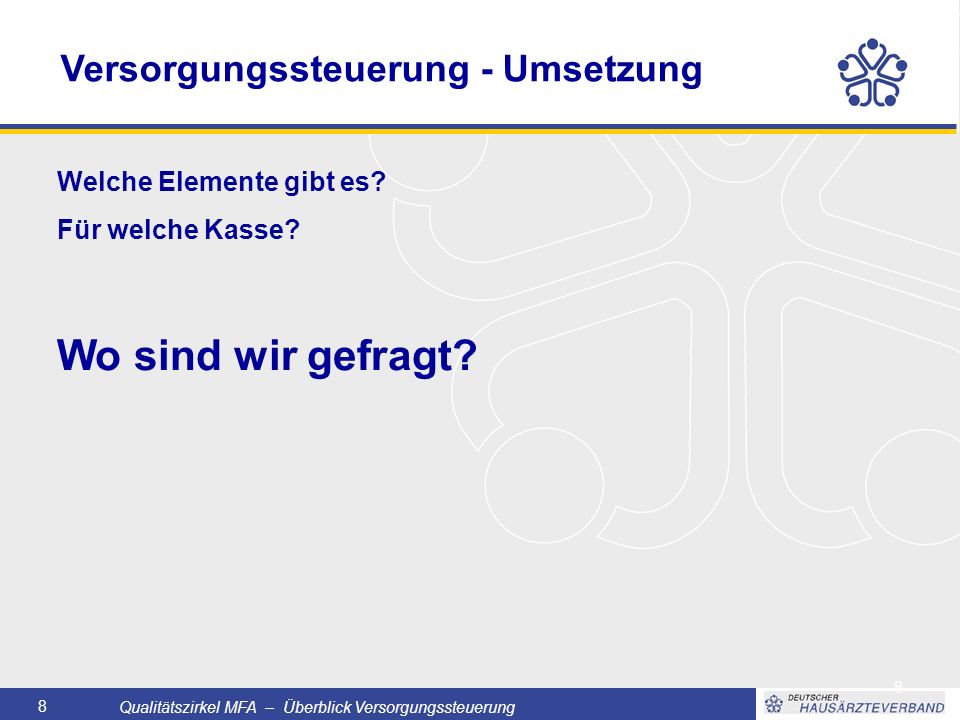 Versorgungssteuerung - Umsetzung

Welche Elemente gibt es?

Für welche Kasse?

Wo sind wir gefragt?

8

8 Qualitätszirkel MFA – Überblick Versorgungssteuerung

DEUTSCHER HAUSÄRZTEVERBAND